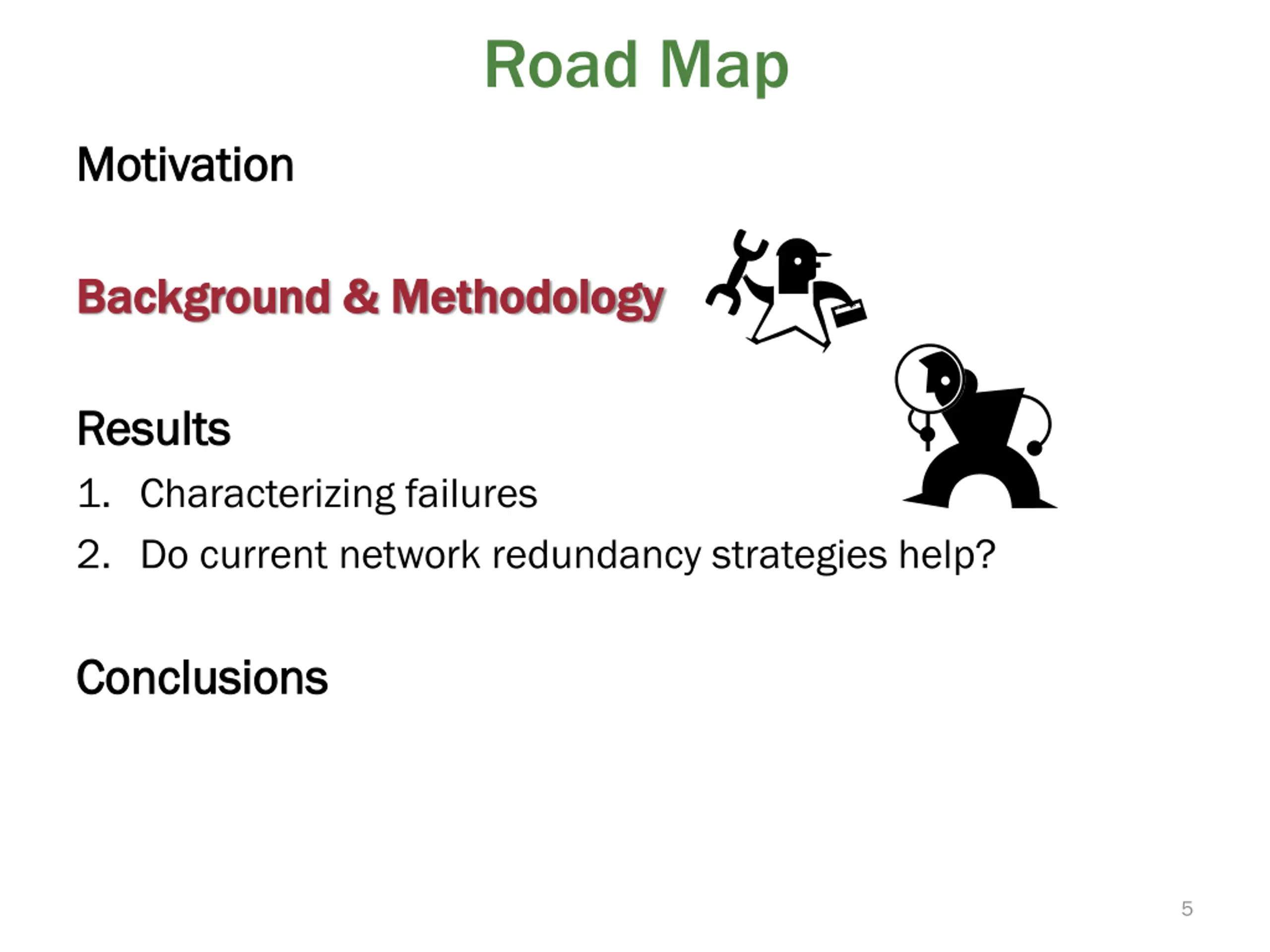 Road Map

Motivation

Background & Methodology

Results

1. Characterizing failures
2. Do current network redundancy strategies help?

Conclusions

5